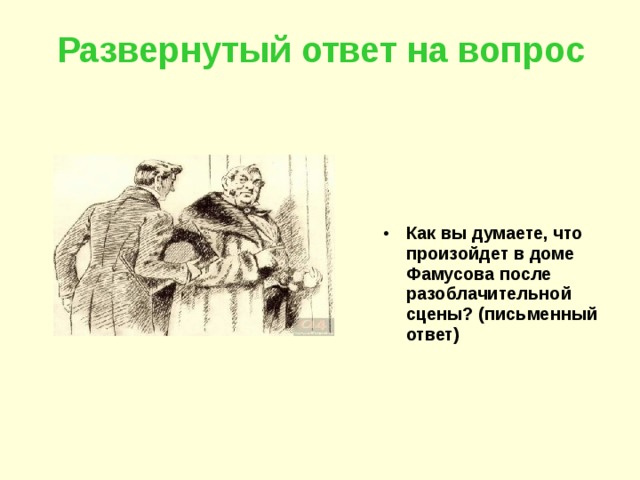 Развернутый ответ на вопрос

• Как вы думаете, что произойдет в доме Фамусова после разоблачительной сцены? (письменный ответ)